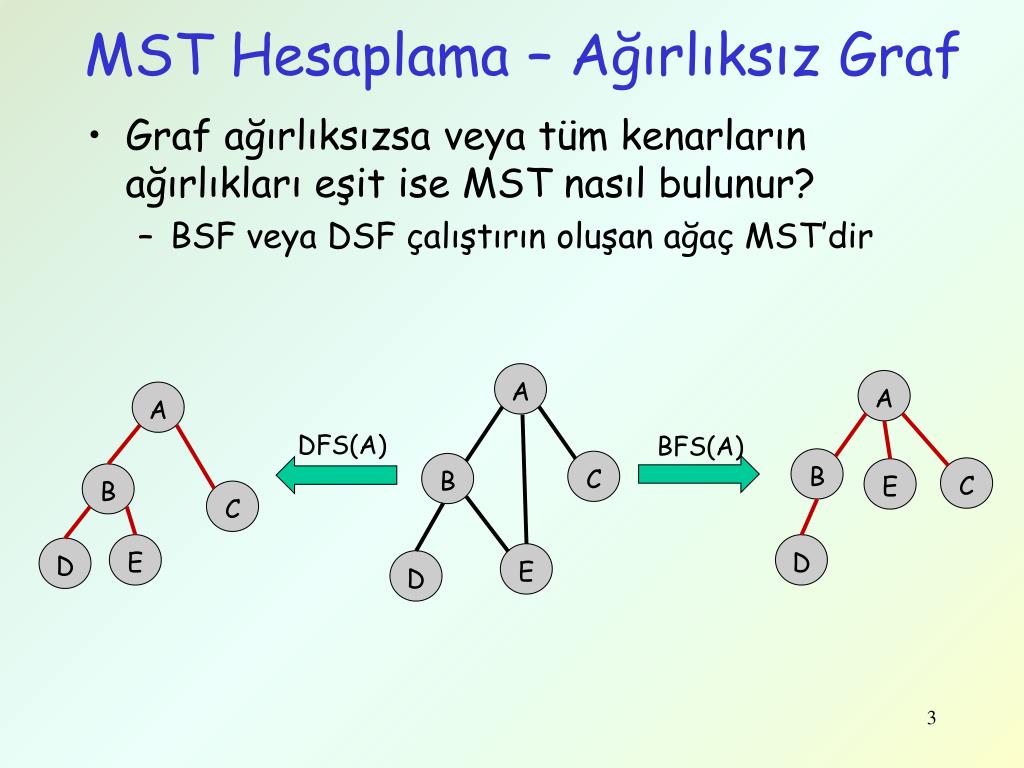 MST Hesaplama – Ağırlıksız Graf

• Graf ağırlıksızsa veya tüm kenarların ağırlıkları eşit ise MST nasıl bulunur?
– BSF veya DSF çalıştırın oluşan ağaç MST'dir

A
B
C
D
E
DFS(A)
A
B
C
D
E
BFS(A)
A
B
E
C
D

3